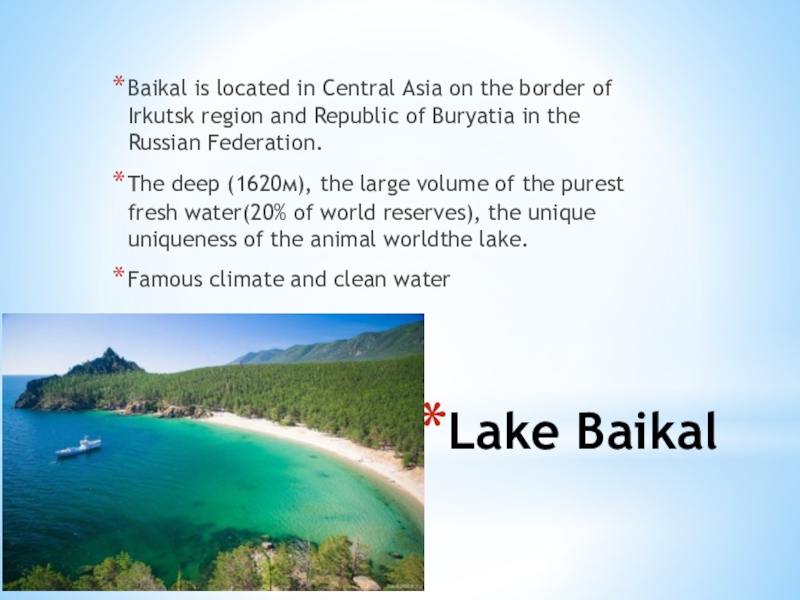 *Baikal is located in Central Asia on the border of Irkutsk region and Republic of Buryatia in the Russian Federation.

*The deep (1620м), the large volume of the purest fresh water(20% of world reserves), the unique uniqueness of the animal worldthe lake.

*Famous climate and clean water

*Lake Baikal